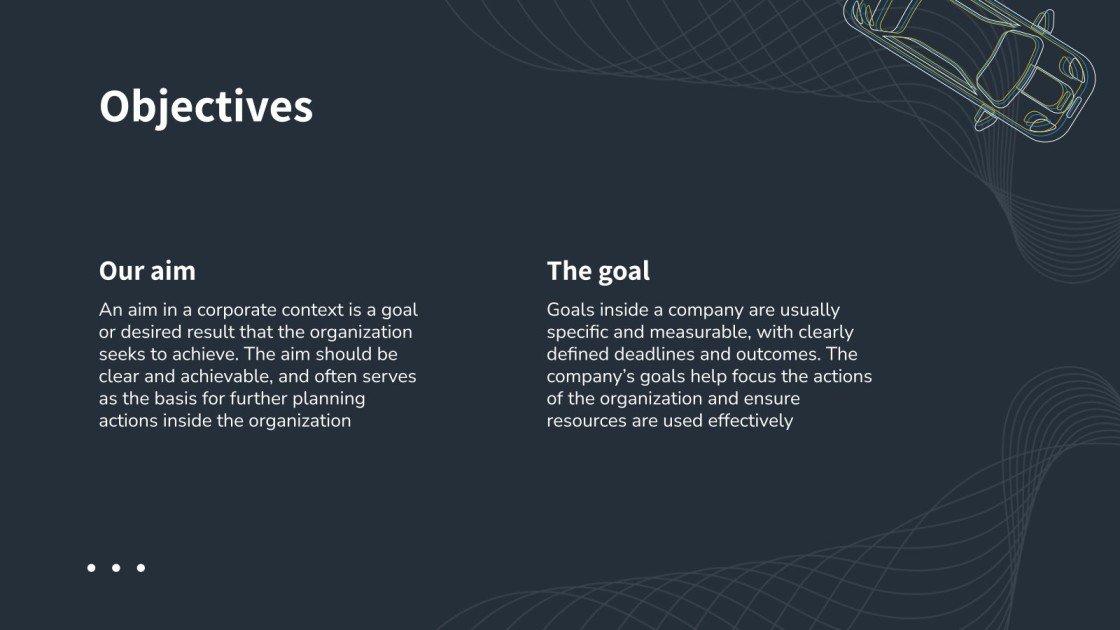 Objectives

Our aim

An aim in a corporate context is a goal or desired result that the organization seeks to achieve. The aim should be clear and achievable, and often serves as the basis for further planning actions inside the organization

The goal

Goals inside a company are usually specific and measurable, with clearly defined deadlines and outcomes. The company's goals help focus the actions of the organization and ensure resources are used effectively